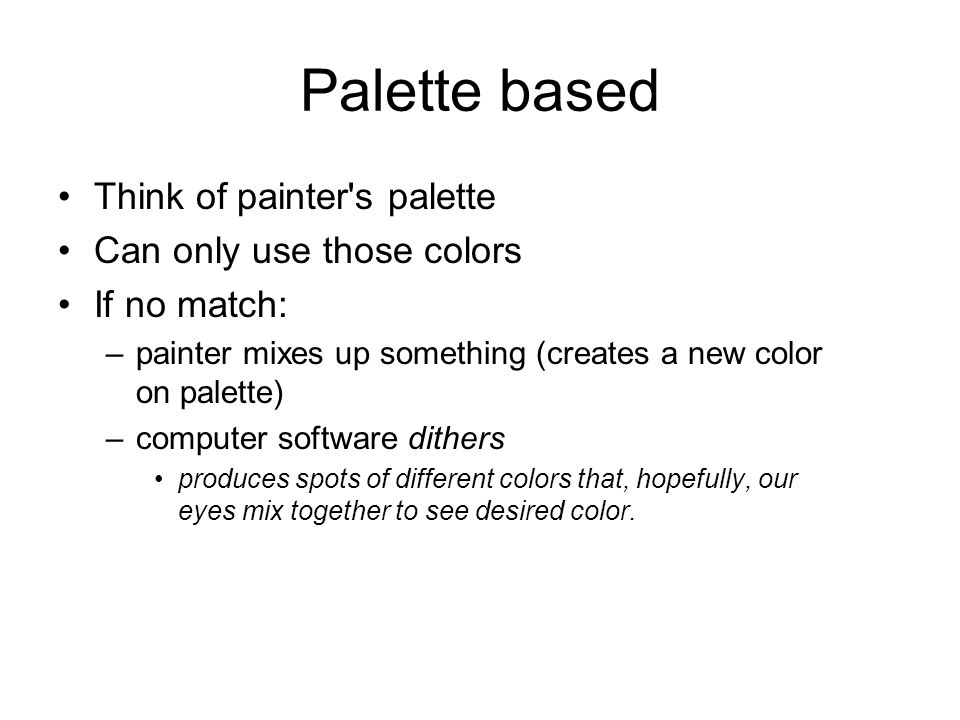 Palette based

• Think of painter's palette
• Can only use those colors
• If no match:
– painter mixes up something (creates a new color on palette)
– computer software dithers
• produces spots of different colors that, hopefully, our eyes mix together to see desired color.